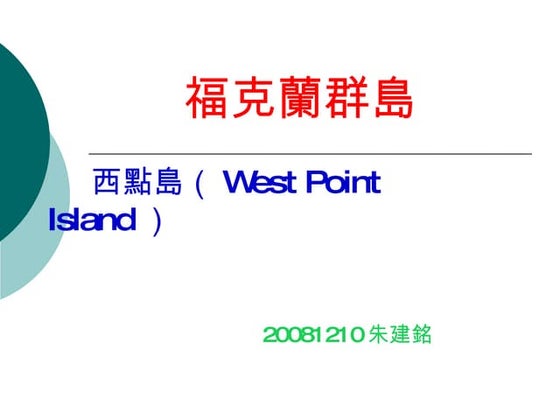 福克蘭群島

西點島（ West Point Island ）

20081210 朱建銘